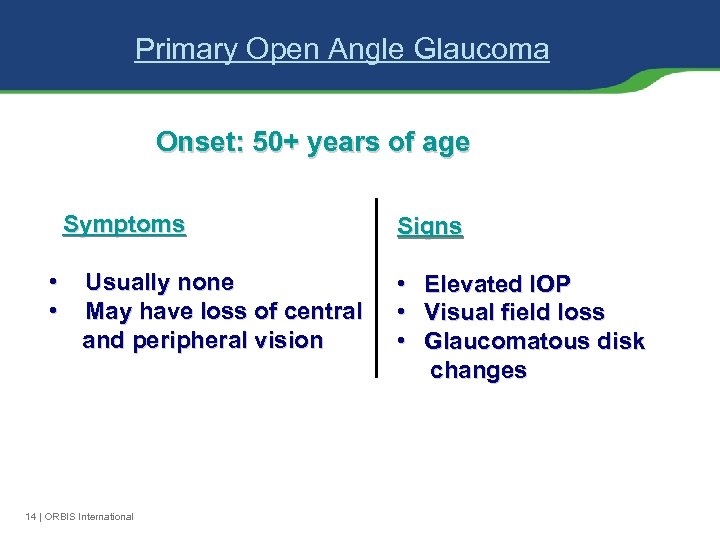 Primary Open Angle Glaucoma

Onset: 50+ years of age

Symptoms

• Usually none
• May have loss of central and peripheral vision

Signs

• Elevated IOP
• Visual field loss
• Glaucomatous disk changes

14 | ORBIS International